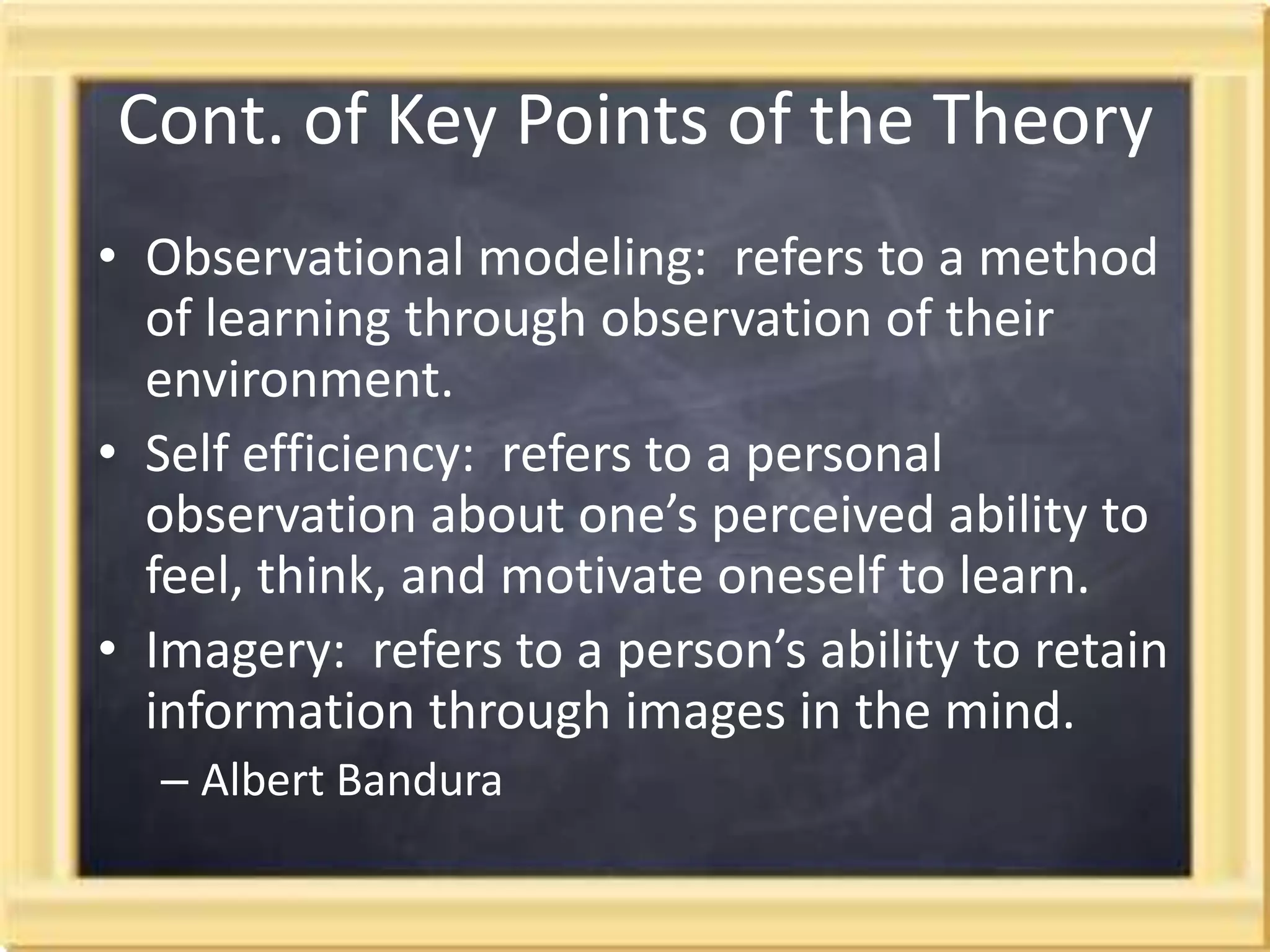 Cont. of Key Points of the Theory

• Observational modeling: refers to a method of learning through observation of their environment.
• Self efficiency: refers to a personal observation about one's perceived ability to feel, think, and motivate oneself to learn.
• Imagery: refers to a person's ability to retain information through images in the mind.
– Albert Bandura